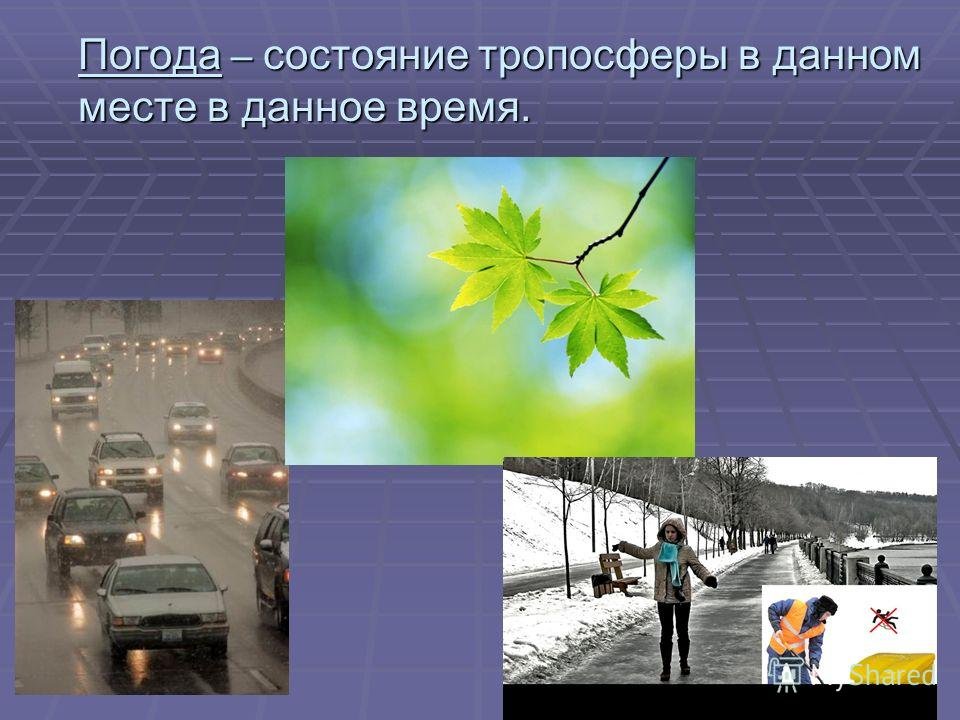 Погода – состояние тропосферы в данном месте в данное время.

MyShared